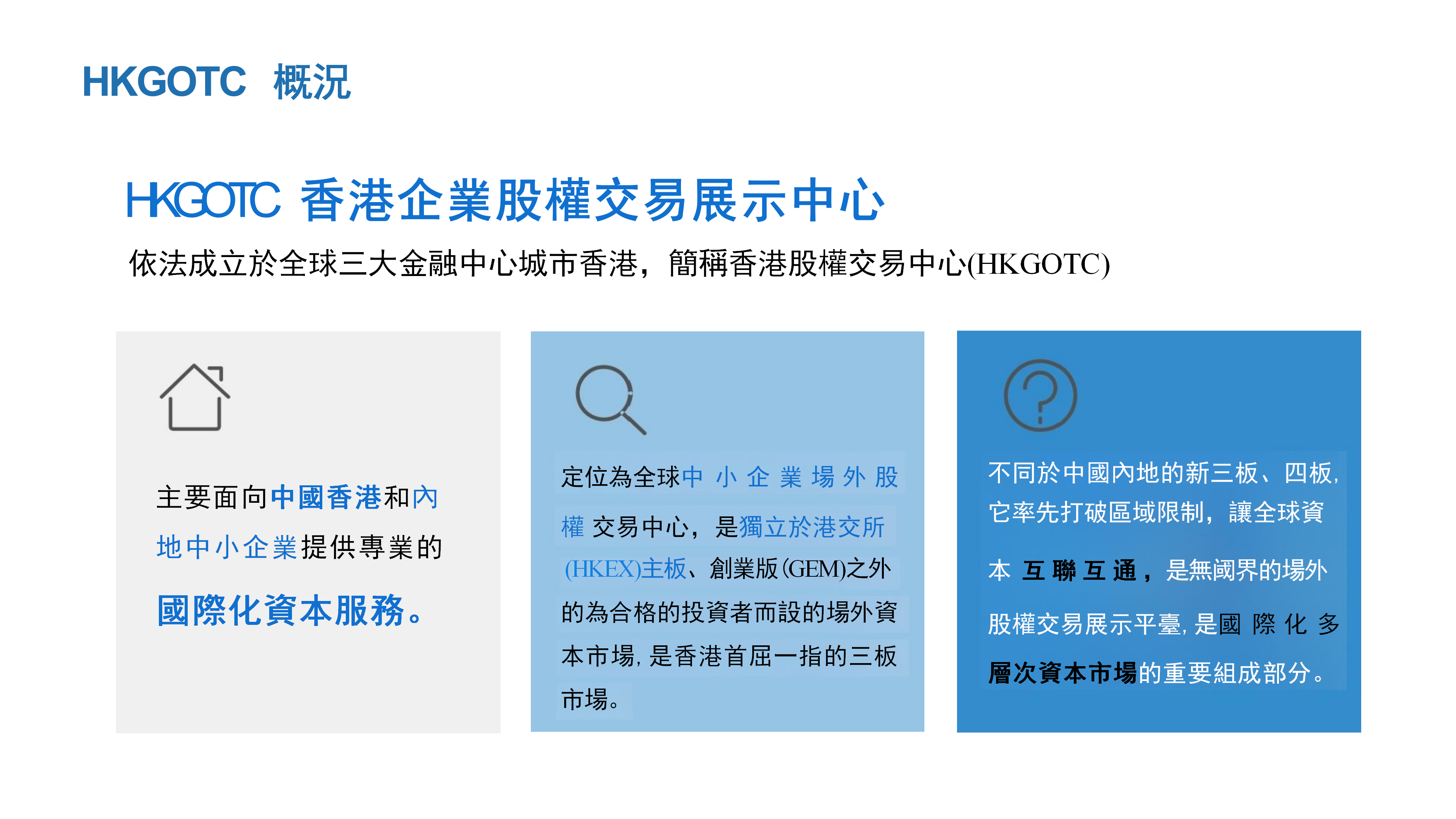 HKGOTC 概況

HKGOTC 香港企業股權交易展示中心

依法成立於全球三大金融中心城市香港，簡稱香港股權交易中心(HKGOTC)

主要面向中國香港和內地中小企業提供專業的國際化資本服務。

定位為全球中小企業場外股權交易中心，是獨立於港交所(HKEX)主板、創業版(GEM)之外的為合格的投資者而設的場外資本市場，是香港首屈一指的三板市場。

不同於中國內地的新三板、四板，它率先打破區域限制，讓全球資本互聯互通，是無國界的場外股權交易展示平臺，是國際化多層次資本市場的重要組成部分。